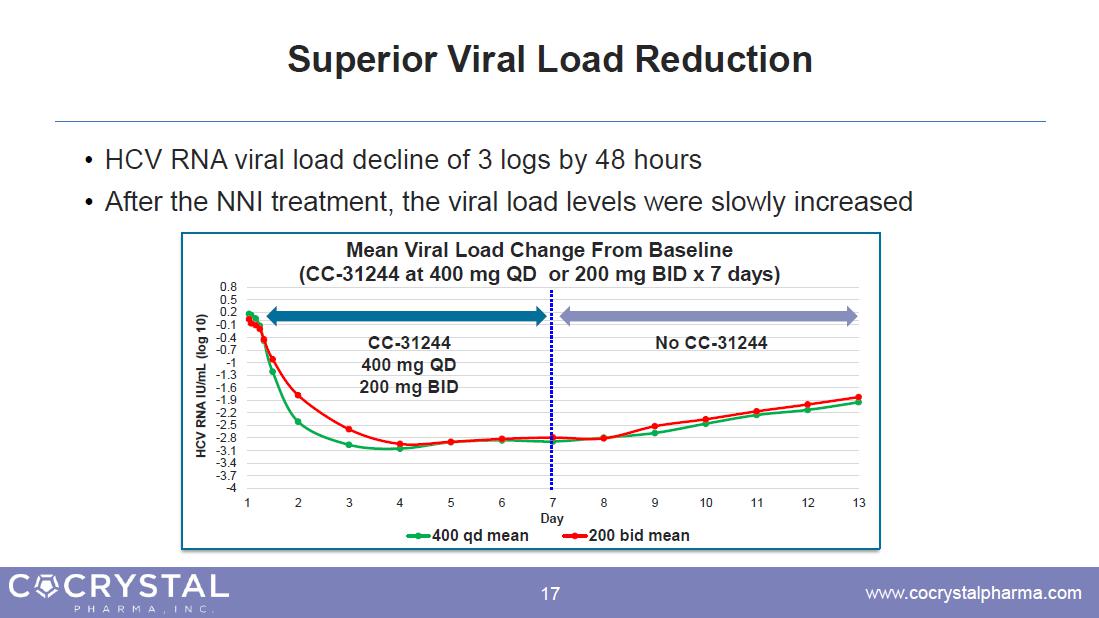 Superior Viral Load Reduction

• HCV RNA viral load decline of 3 logs by 48 hours
• After the NNI treatment, the viral load levels were slowly increased

Mean Viral Load Change From Baseline
(CC-31244 at 400 mg QD or 200 mg BID x 7 days)

HCV RNA IU/mL (log 10)

0.8
0.5
0.2
-0.1
-0.4
-0.7
-1
-1.3
-1.6
-1.9
-2.2
-2.5
-2.8
-3.1
-3.4
-3.7
-4

CC-31244
400 mg QD
200 mg BID

No CC-31244

1 2 3 4 5 6 7 8 9 10 11 12 13
Day

400 qd mean
200 bid mean

COCRYSTAL
PHARMA, INC.

17

www.cocrystalpharma.com